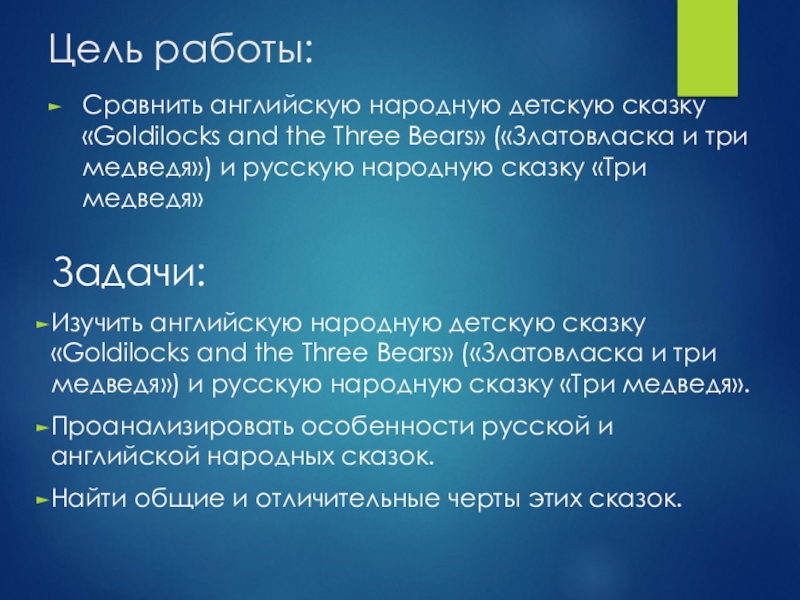 Цель работы:

Сравнить английскую народную детскую сказку «Goldilocks and the Three Bears» («Златовласка и три медведя») и русскую народную сказку «Три медведя»

Задачи:

Изучить английскую народную детскую сказку «Goldilocks and the Three Bears» («Златовласка и три медведя») и русскую народную сказку «Три медведя».

Проанализировать особенности русской и английской народных сказок.

Найти общие и отличительные черты этих сказок.